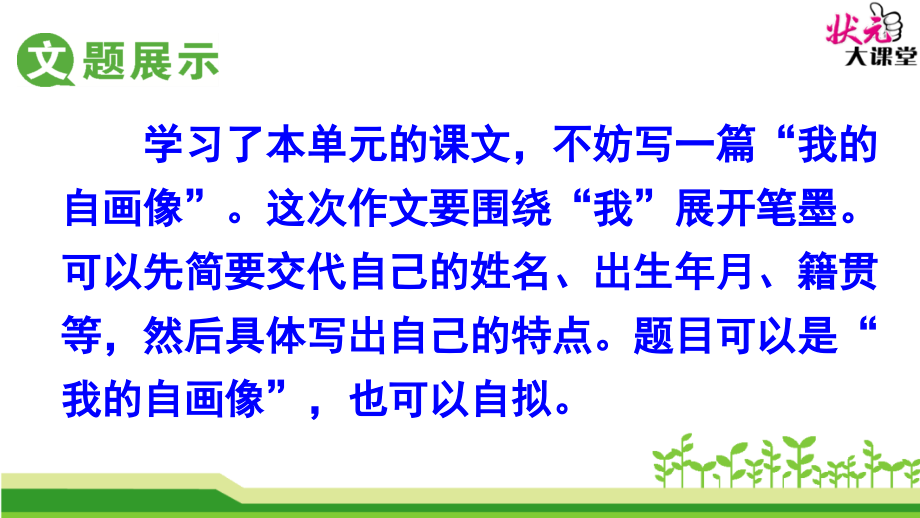 文题展示

状元大课堂

学习了本单元的课文，不妨写一篇“我的自画像”。这次作文要围绕“我”展开笔墨。可以先简要交代自己的姓名、出生年月、籍贯等，然后具体写出自己的特点。题目可以是“我的自画像”，也可以自拟。